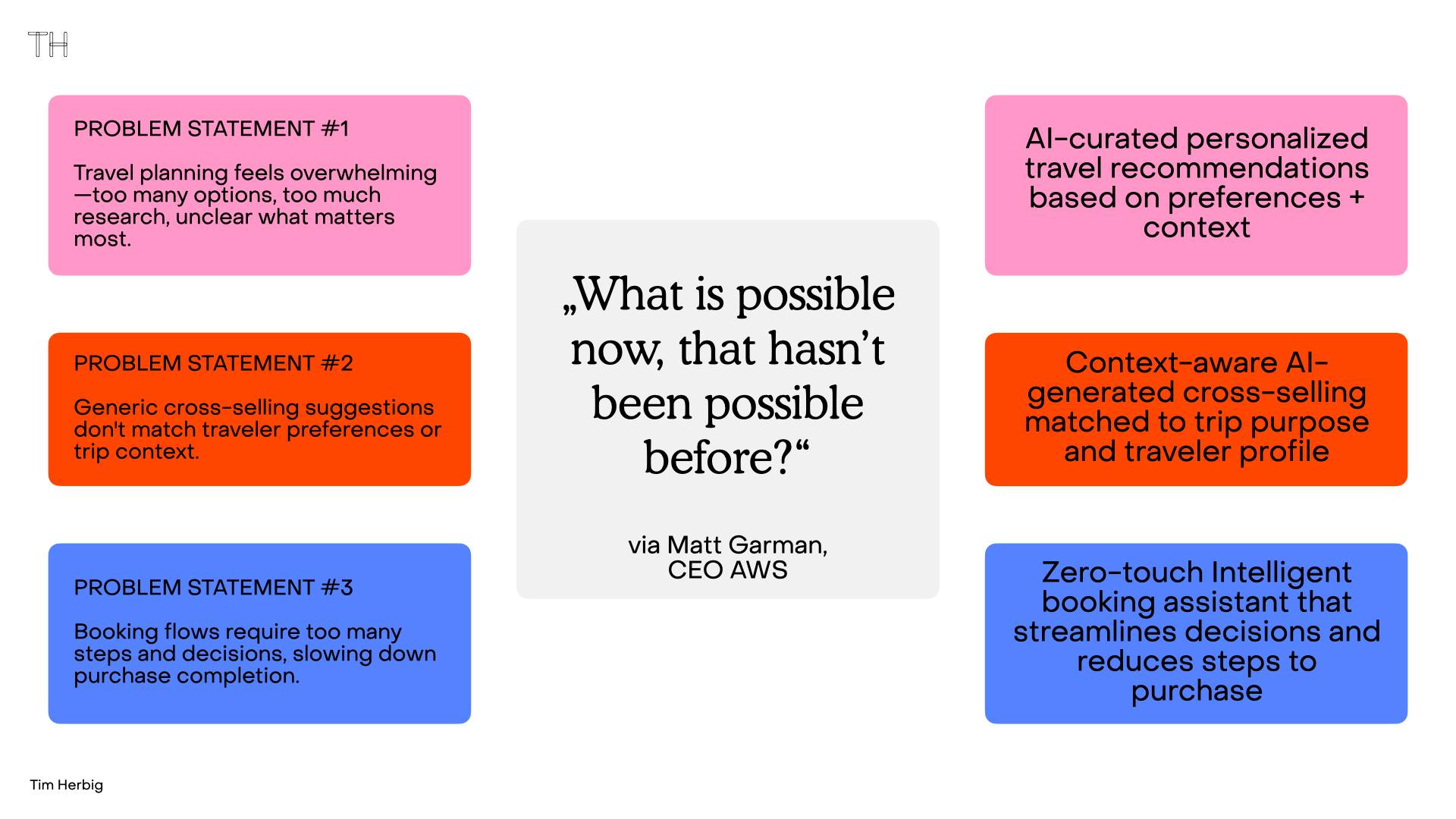 TH

PROBLEM STATEMENT #1

Travel planning feels overwhelming—too many options, too much research, unclear what matters most.

PROBLEM STATEMENT #2

Generic cross-selling suggestions don't match traveler preferences or trip context.

PROBLEM STATEMENT #3

Booking flows require too many steps and decisions, slowing down purchase completion.

„What is possible now, that hasn’t been possible before?“

via Matt Garman, CEO AWS

AI-curated personalized travel recommendations based on preferences + context

Context-aware AI-generated cross-selling matched to trip purpose and traveler profile

Zero-touch Intelligent booking assistant that streamlines decisions and reduces steps to purchase

Tim Herbig